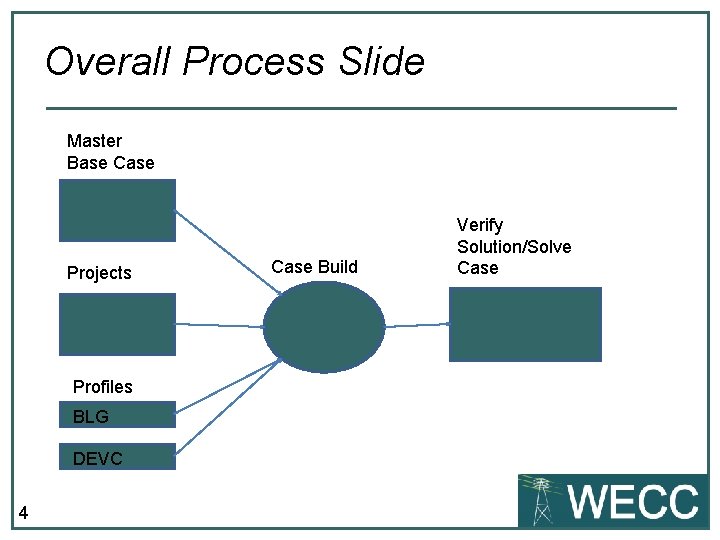 Overall Process Slide

Master Base Case

Projects

Profiles

BLG

DEVC

Case Build

Verify Solution/Solve Case

4

WECC